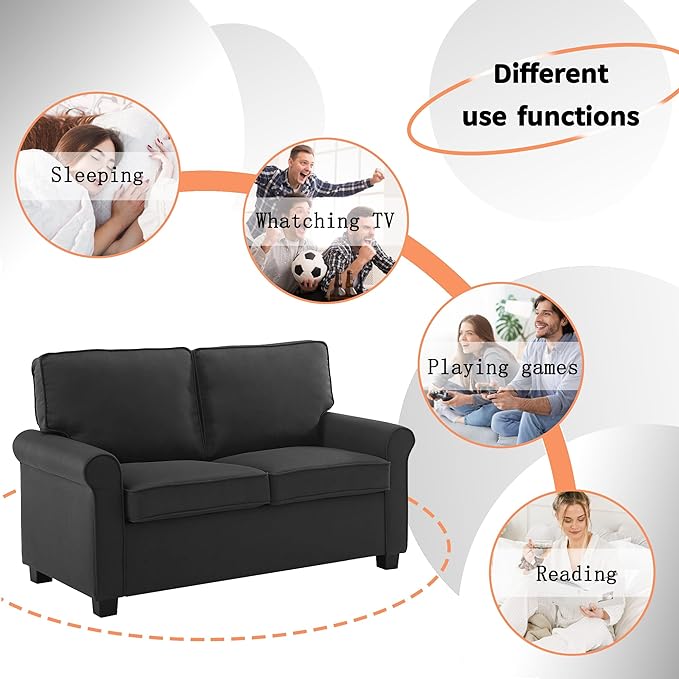 Different use functions

Sleeping

Whatching TV

Playing games

Reading